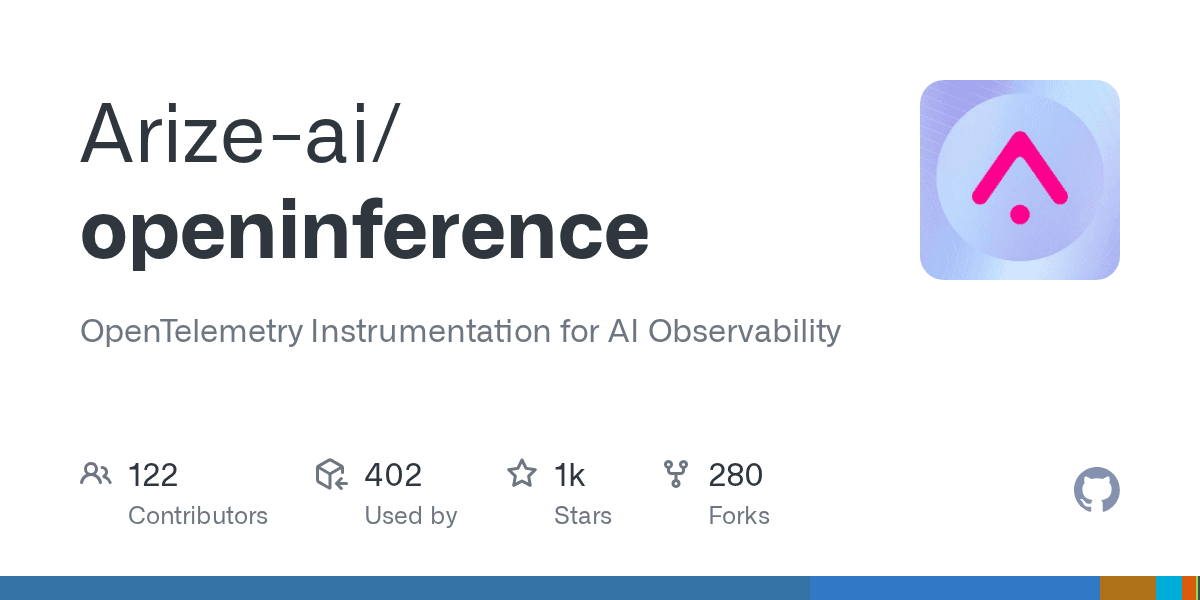 Arize-ai/
openinference

OpenTelemetry Instrumentation for AI Observability

122
Contributors

402
Used by

1k
Stars

280
Forks